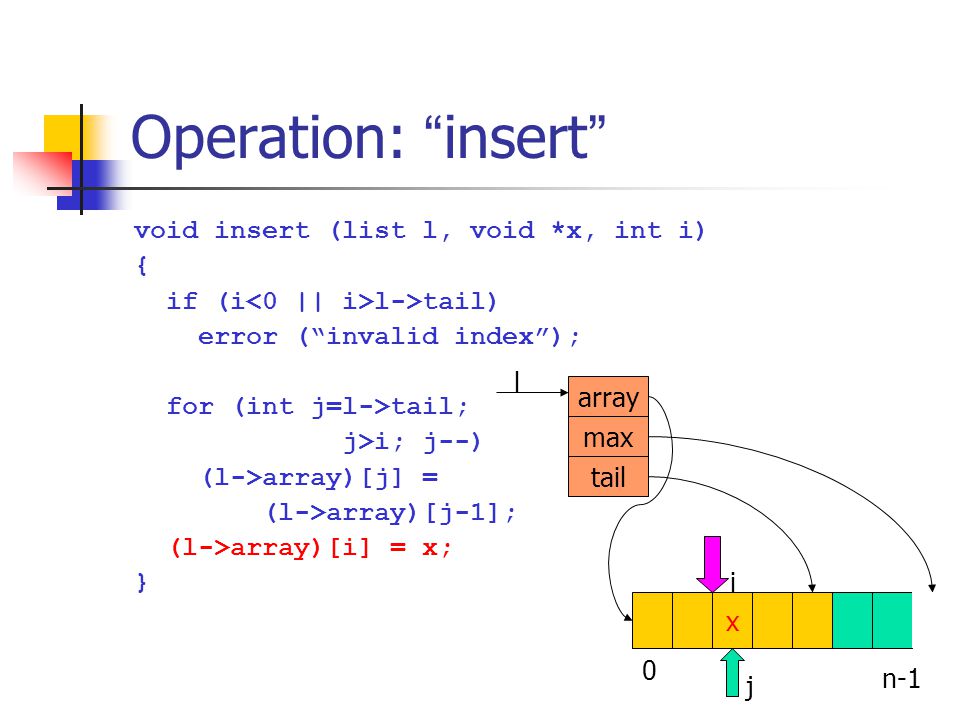 Operation: “insert”

void insert (list l, void *x, int i)
{
  if (i<0 || i>l->tail)
    error (“invalid index”);

  for (int j=l->tail;
           j>i; j--)
    (l->array)[j] =
        (l->array)[j-1];
  (l->array)[i] = x;
}

l

array
max
tail

i

x

0

j

n-1